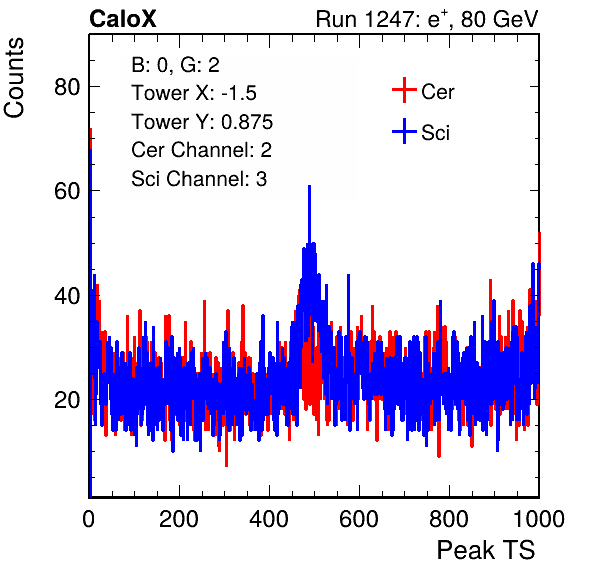 CaloX

Run 1247: $e^{+}$, 80 GeV

Counts

B: 0, G: 2
Tower X: -1.5
Tower Y: 0.875
Cer Channel: 2
Sci Channel: 3

Cer
Sci

80
60
40
20

0
200
400
600
800
1000

Peak TS